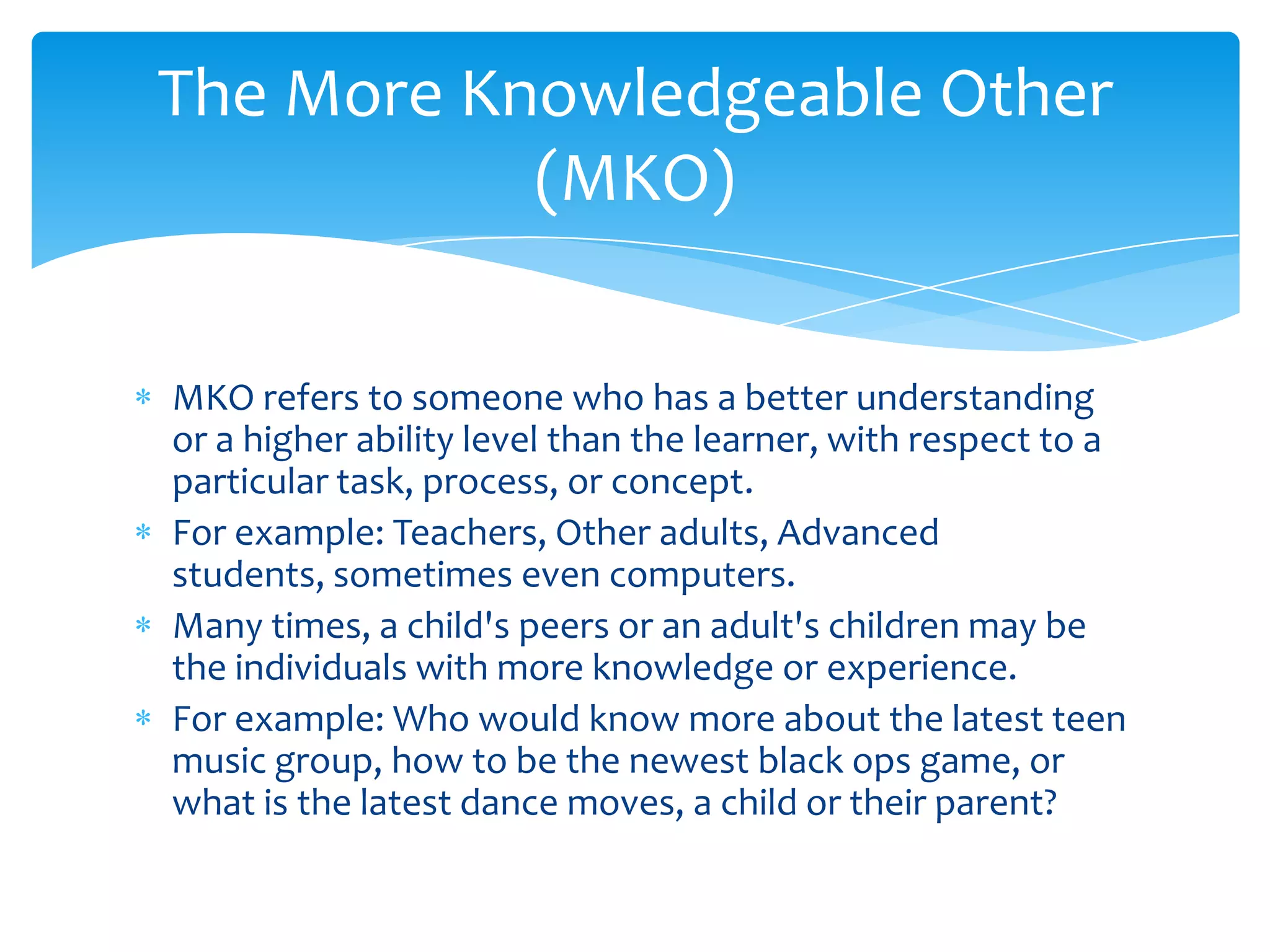 The More Knowledgeable Other (MKO)

* MKO refers to someone who has a better understanding or a higher ability level than the learner, with respect to a particular task, process, or concept.
* For example: Teachers, Other adults, Advanced students, sometimes even computers.
* Many times, a child's peers or an adult's children may be the individuals with more knowledge or experience.
* For example: Who would know more about the latest teen music group, how to be the newest black ops game, or what is the latest dance moves, a child or their parent?